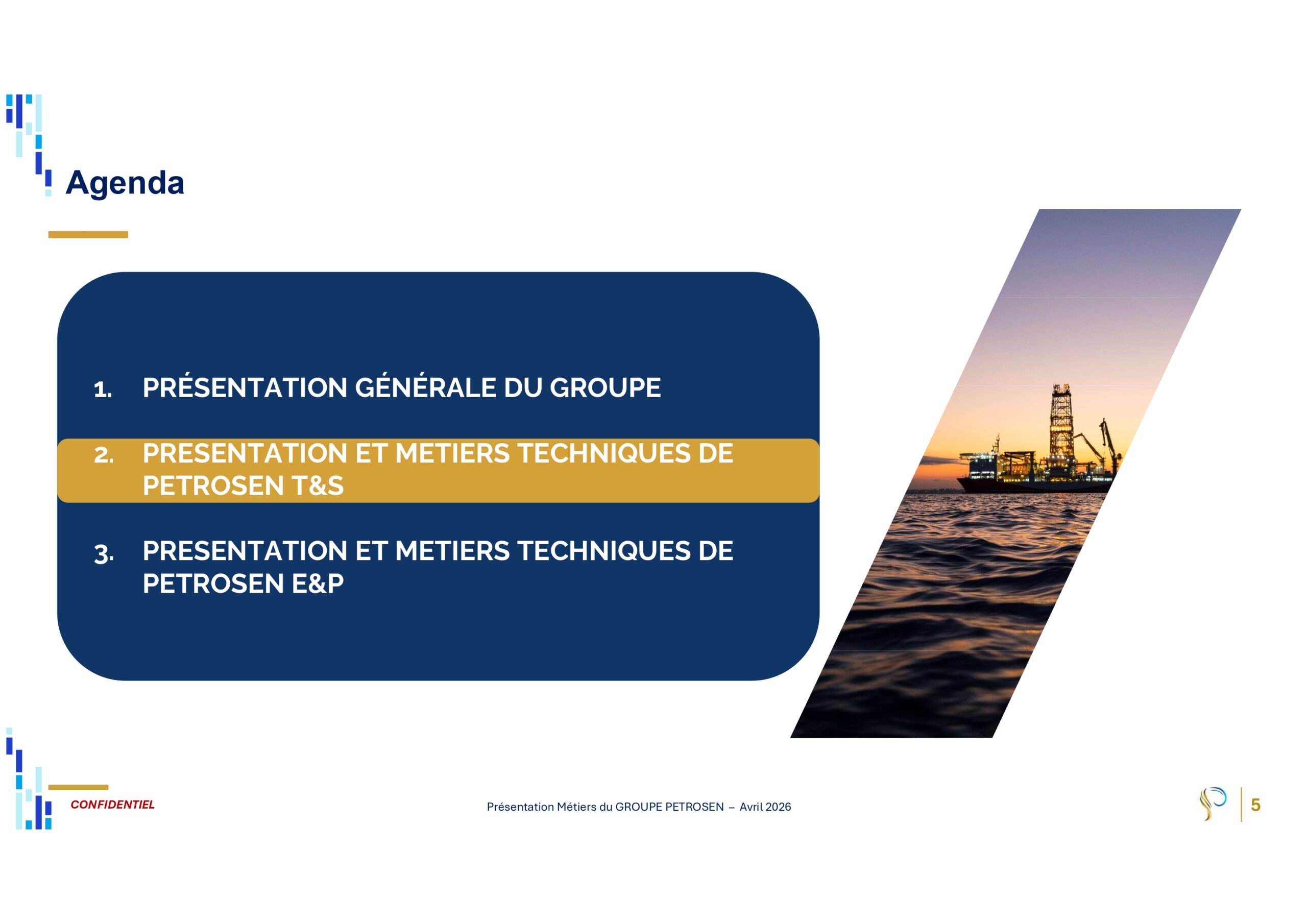 Agenda

1. PRÉSENTATION GÉNÉRALE DU GROUPE

2. PRESENTATION ET METIERS TECHNIQUES DE PETROSEN T&S

3. PRESENTATION ET METIERS TECHNIQUES DE PETROSEN E&P

CONFIDENTIEL

Présentation Métiers du GROUPE PETROSEN – Avril 2026

5